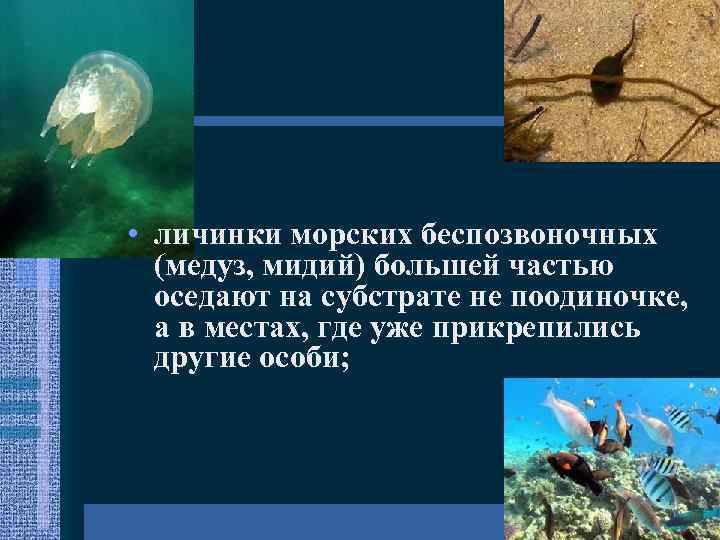 • личинки морских беспозвоночных (медуз, мидий) большей частью оседают на субстрате не поодиночке, а в местах, где уже прикрепились другие особи;